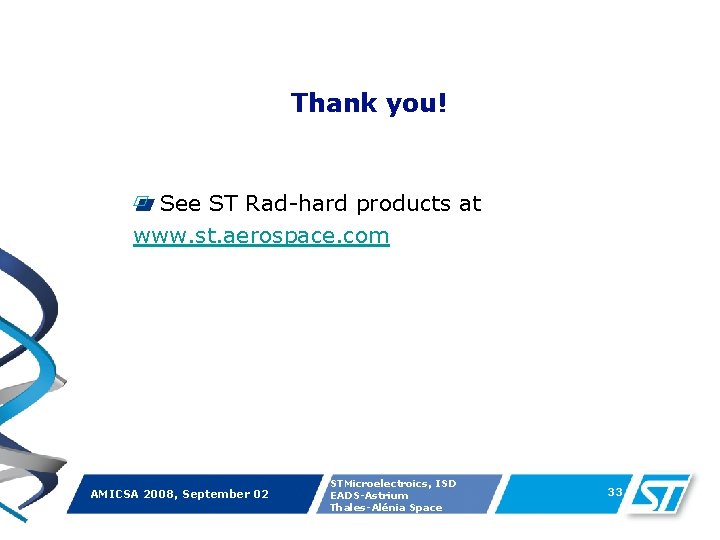 Thank you!

See ST Rad-hard products at www.st.aerospace.com

AMICSA 2008, September 02

STMicroelectroics, ISD
EADS-Astrium
Thales-Alénia Space

33

ST